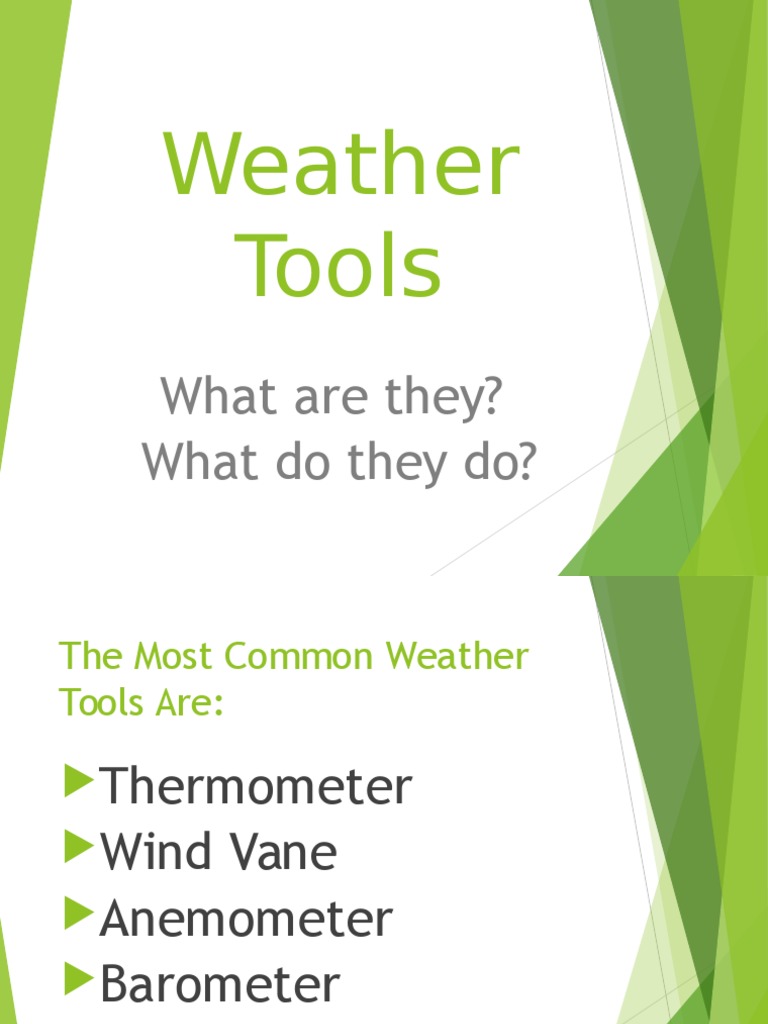 Weather Tools

What are they?
What do they do?

The Most Common Weather Tools Are:

Thermometer
Wind Vane
Anemometer
Barometer